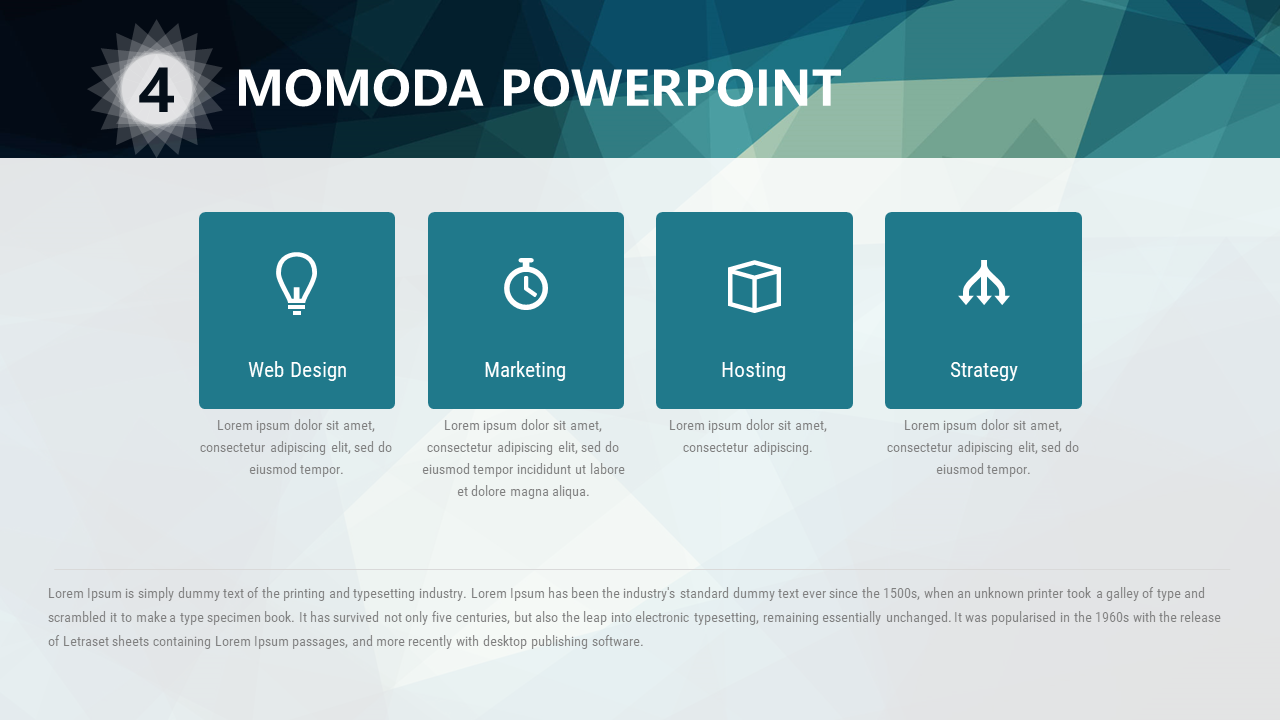 4 MOMODA POWERPOINT

Web Design

Lorem ipsum dolor sit amet, consectetur adipiscing elit, sed do eiusmod tempor.

Marketing

Lorem ipsum dolor sit amet, consectetur adipiscing elit, sed do eiusmod tempor incididunt ut labore et dolore magna aliqua.

Hosting

Lorem ipsum dolor sit amet, consectetur adipiscing.

Strategy

Lorem ipsum dolor sit amet, consectetur adipiscing elit, sed do eiusmod tempor.

Lorem Ipsum is simply dummy text of the printing and typesetting industry. Lorem Ipsum has been the industry's standard dummy text ever since the 1500s, when an unknown printer took a galley of type and scrambled it to make a type specimen book. It has survived not only five centuries, but also the leap into electronic typesetting, remaining essentially unchanged. It was popularised in the 1960s with the release of Letraset sheets containing Lorem Ipsum passages, and more recently with desktop publishing software.